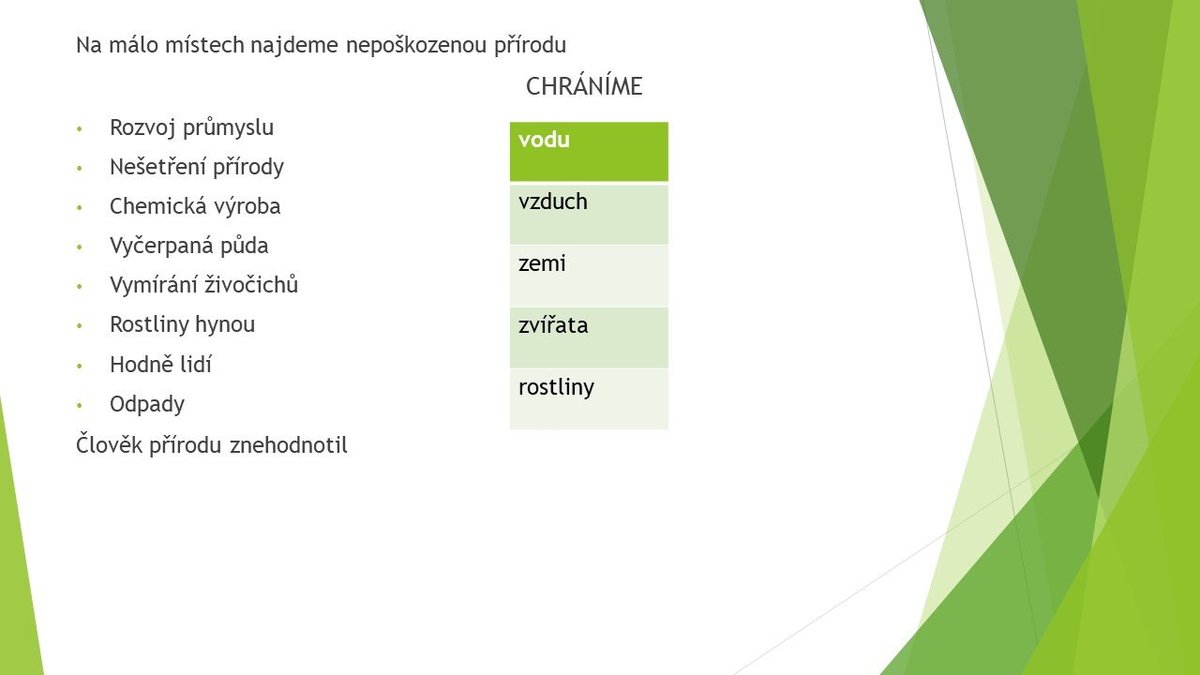 Na málo místech najdeme nepoškozenou přírodu

- Rozvoj průmyslu
- Nešetření přírody
- Chemická výroba
- Vyčerpaná půda
- Vymírání živočichů
- Rostliny hynou
- Hodně lidí
- Odpady

Člověk přírodu znehodnotil

CHRÁNÍME

| vodu |
|---|
| vzduch |
| zemi |
| zvířata |
| rostliny |